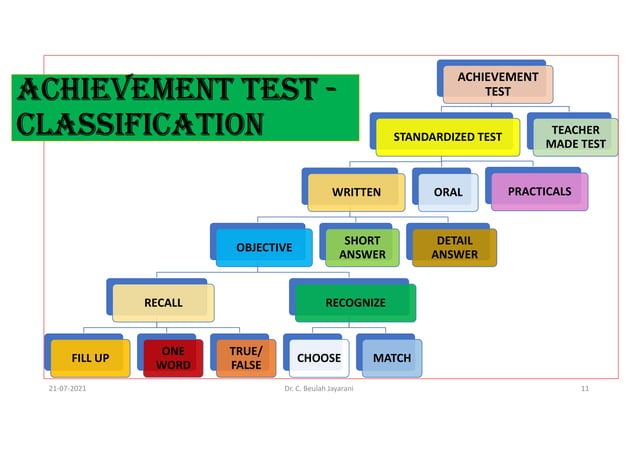 ACHIEVEMENT TEST - CLASSIFICATION

ACHIEVEMENT TEST

STANDARDIZED TEST

TEACHER MADE TEST

WRITTEN

ORAL

PRACTICALS

OBJECTIVE

SHORT ANSWER

DETAIL ANSWER

RECALL

RECOGNIZE

FILL UP

ONE WORD

TRUE/ FALSE

CHOOSE

MATCH

21-07-2021

Dr. C. Beulah Jayarani

11